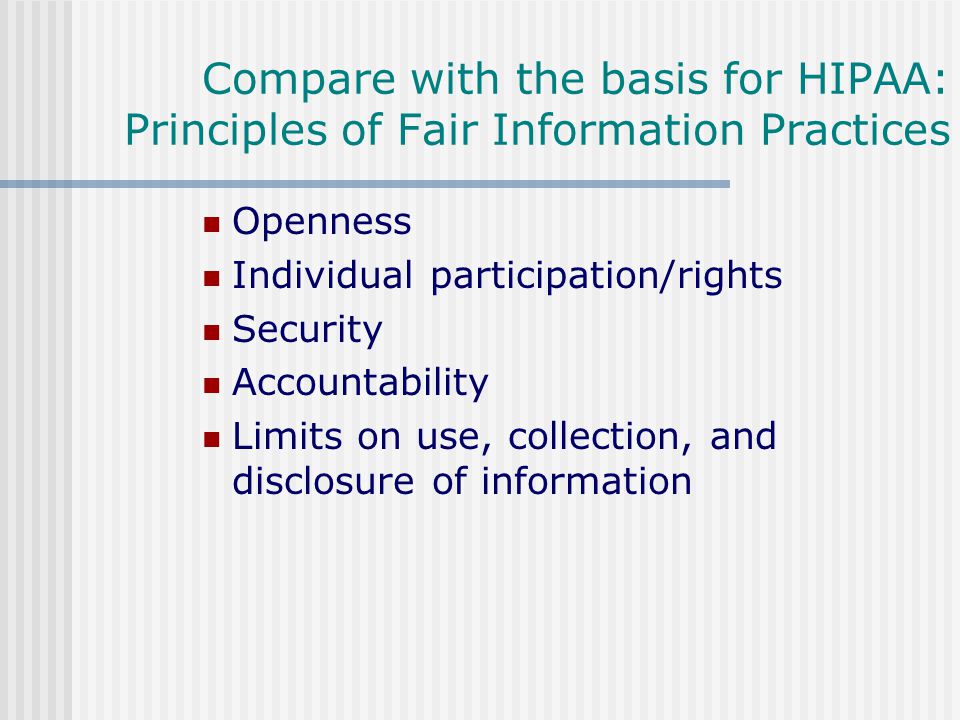 Compare with the basis for HIPAA: Principles of Fair Information Practices

- Openness
- Individual participation/rights
- Security
- Accountability
- Limits on use, collection, and disclosure of information